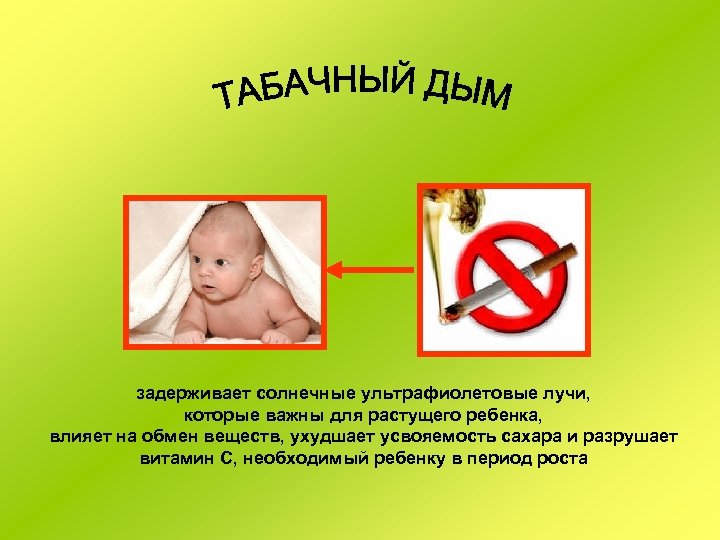 ТАБАЧНЫЙ ДЫМ

задерживает солнечные ультрафиолетовые лучи, которые важны для растущего ребенка, влияет на обмен веществ, ухудшает усвояемость сахара и разрушает витамин С, необходимый ребенку в период роста